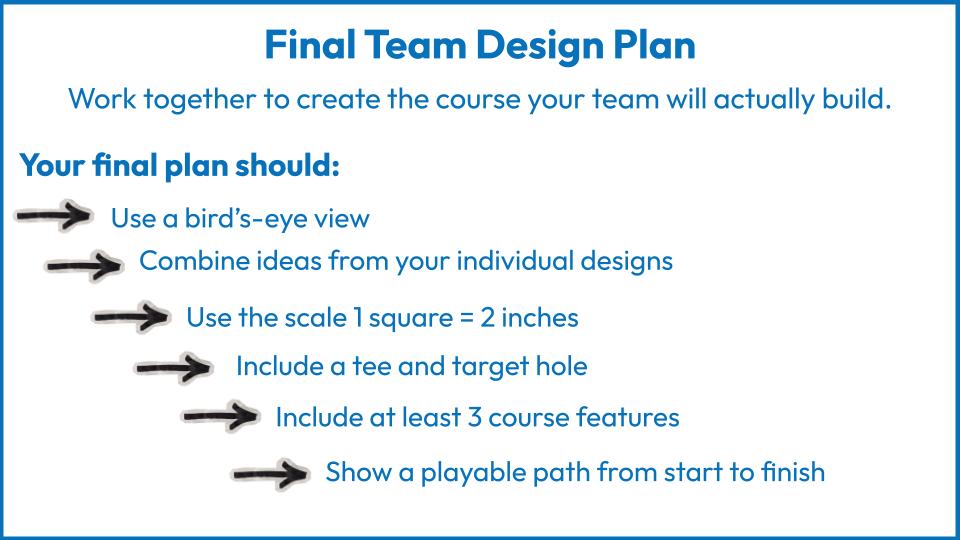 Final Team Design Plan

Work together to create the course your team will actually build.

Your final plan should:

Use a bird's-eye view

Combine ideas from your individual designs

Use the scale 1 square = 2 inches

Include a tee and target hole

Include at least 3 course features

Show a playable path from start to finish